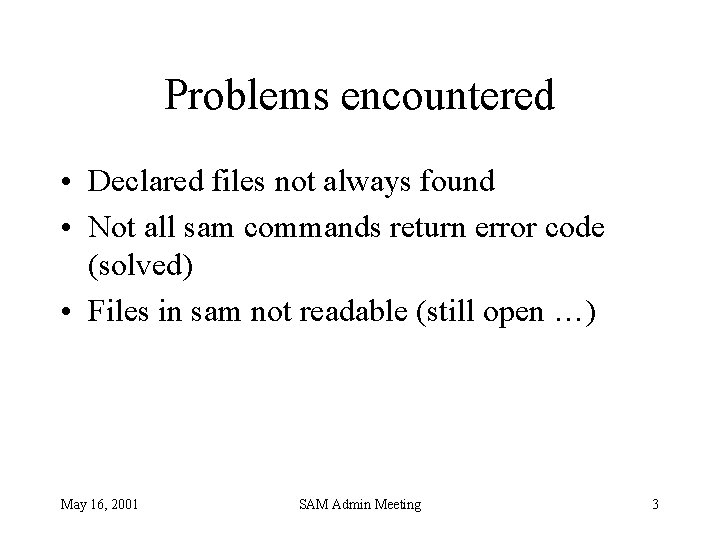 Problems encountered

• Declared files not always found
• Not all sam commands return error code (solved)
• Files in sam not readable (still open …)

May 16, 2001
SAM Admin Meeting
3